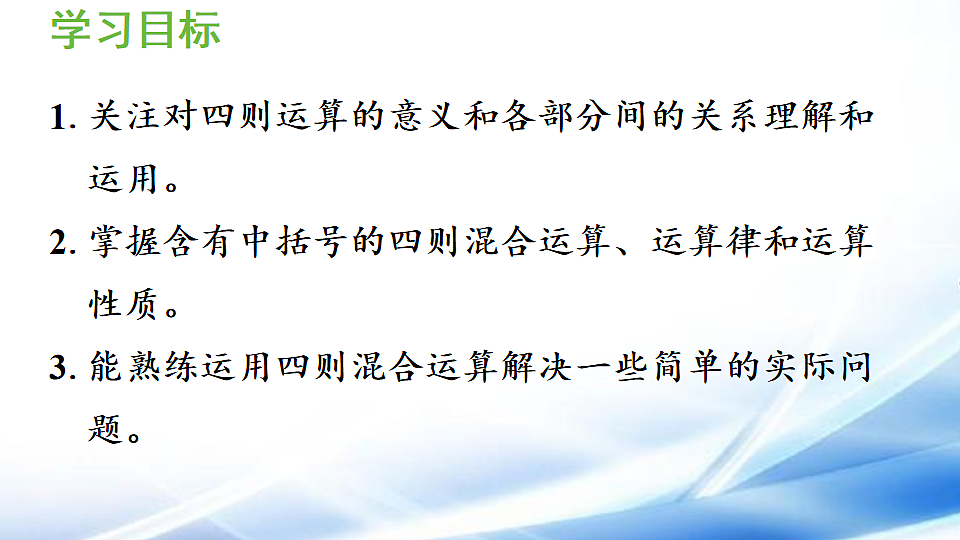 学习目标

1. 关注对四则运算的意义和各部分间的关系理解和运用。

2. 掌握含有中括号的四则混合运算、运算律和运算性质。

3. 能熟练运用四则混合运算解决一些简单的实际问题。